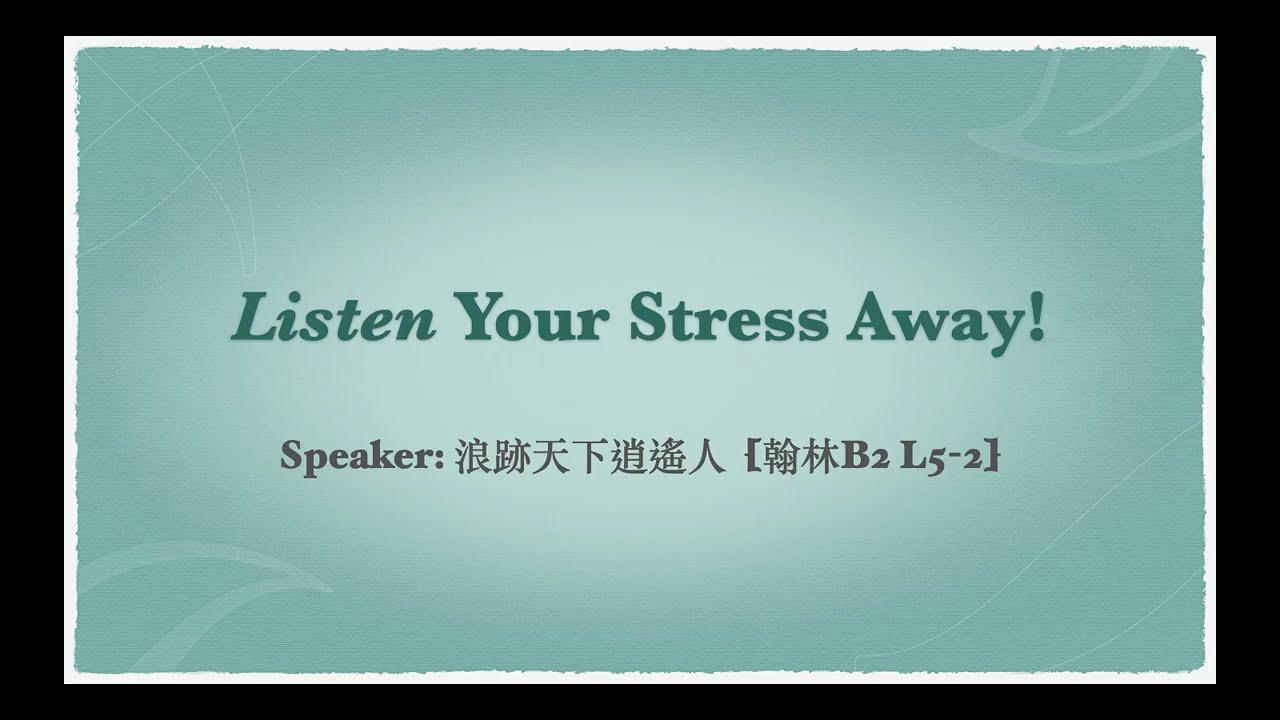 Listen Your Stress Away!

Speaker: 浪跡天下逍遙人【翰林B2 L5-2】